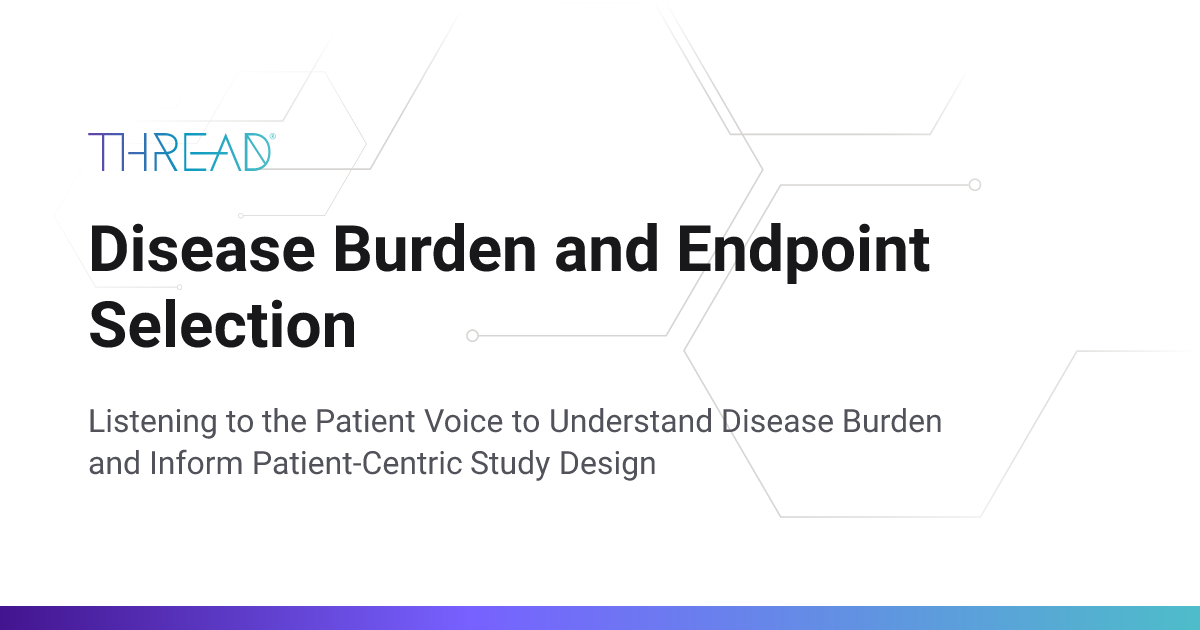 THREAD®

Disease Burden and Endpoint Selection

Listening to the Patient Voice to Understand Disease Burden and Inform Patient-Centric Study Design